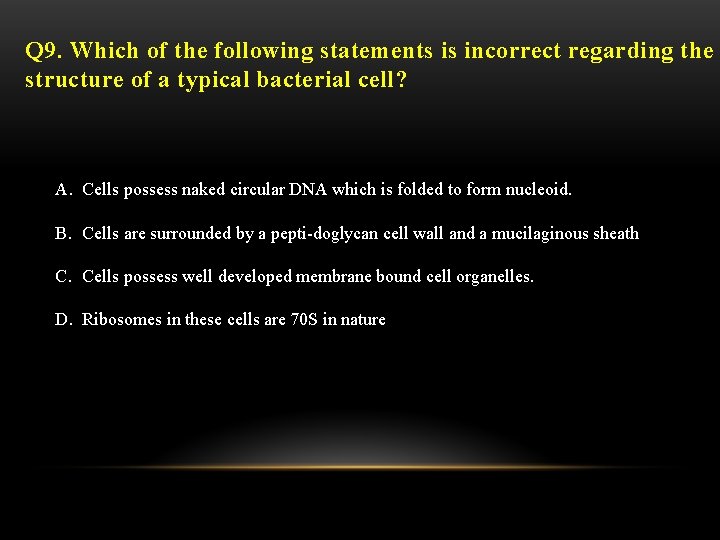 Q9. Which of the following statements is incorrect regarding the structure of a typical bacterial cell?

A. Cells possess naked circular DNA which is folded to form nucleoid.

B. Cells are surrounded by a pepti-doglycan cell wall and a mucilaginous sheath

C. Cells possess well developed membrane bound cell organelles.

D. Ribosomes in these cells are 70S in nature